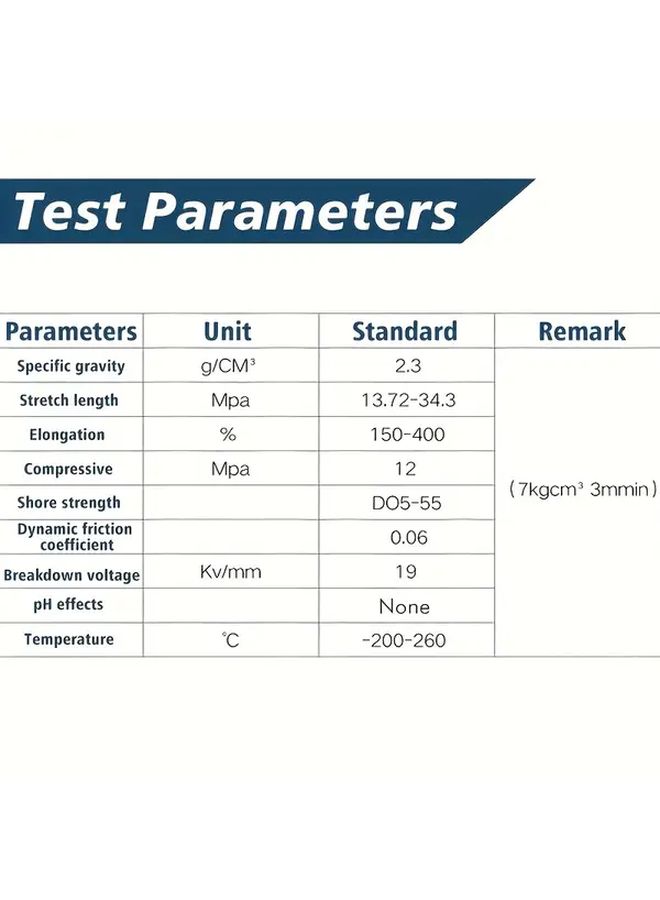 Test Parameters

| Parameters | Unit | Standard | Remark |
|---|---|---|---|
| Specific gravity | g/CM³ | 2.3 | (7kgcm³ 3mmin) |
| Stretch length | Mpa | 13.72-34.3 | |
| Elongation | % | 150-400 | |
| Compressive | Mpa | 12 | |
| Shore strength | | DO5-55 | |
| Dynamic friction coefficient | | 0.06 | |
| Breakdown voltage | Kv/mm | 19 | |
| pH effects | | None | |
| Temperature | ℃ | -200-260 | |